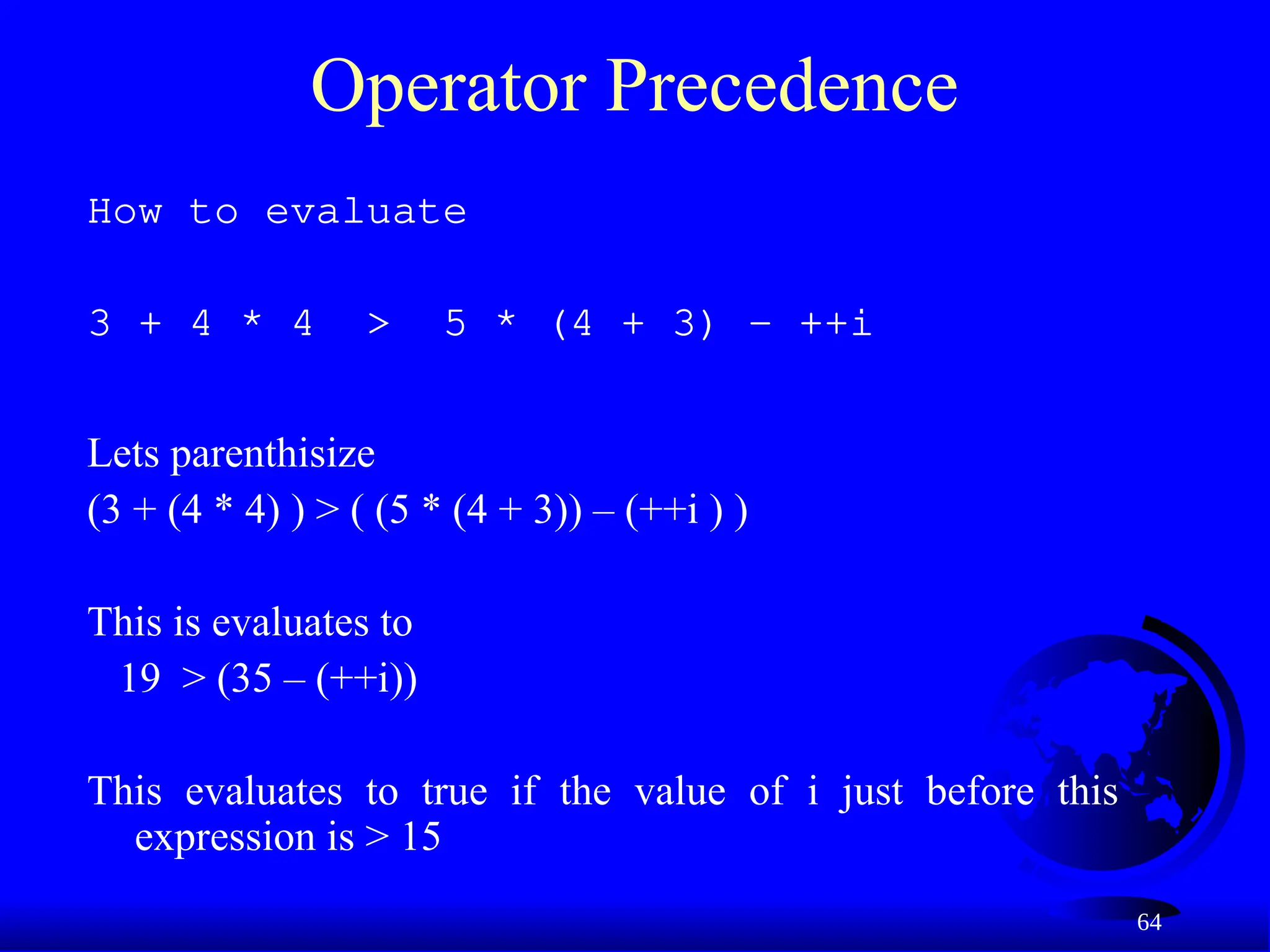 Operator Precedence

How to evaluate

3 + 4 * 4  >  5 * (4 + 3) – ++i

Lets parenthisize
(3 + (4 * 4) ) > ( (5 * (4 + 3)) – (++i ) )

This is evaluates to
19 > (35 – (++i))

This evaluates to true if the value of i just before this expression is > 15

64